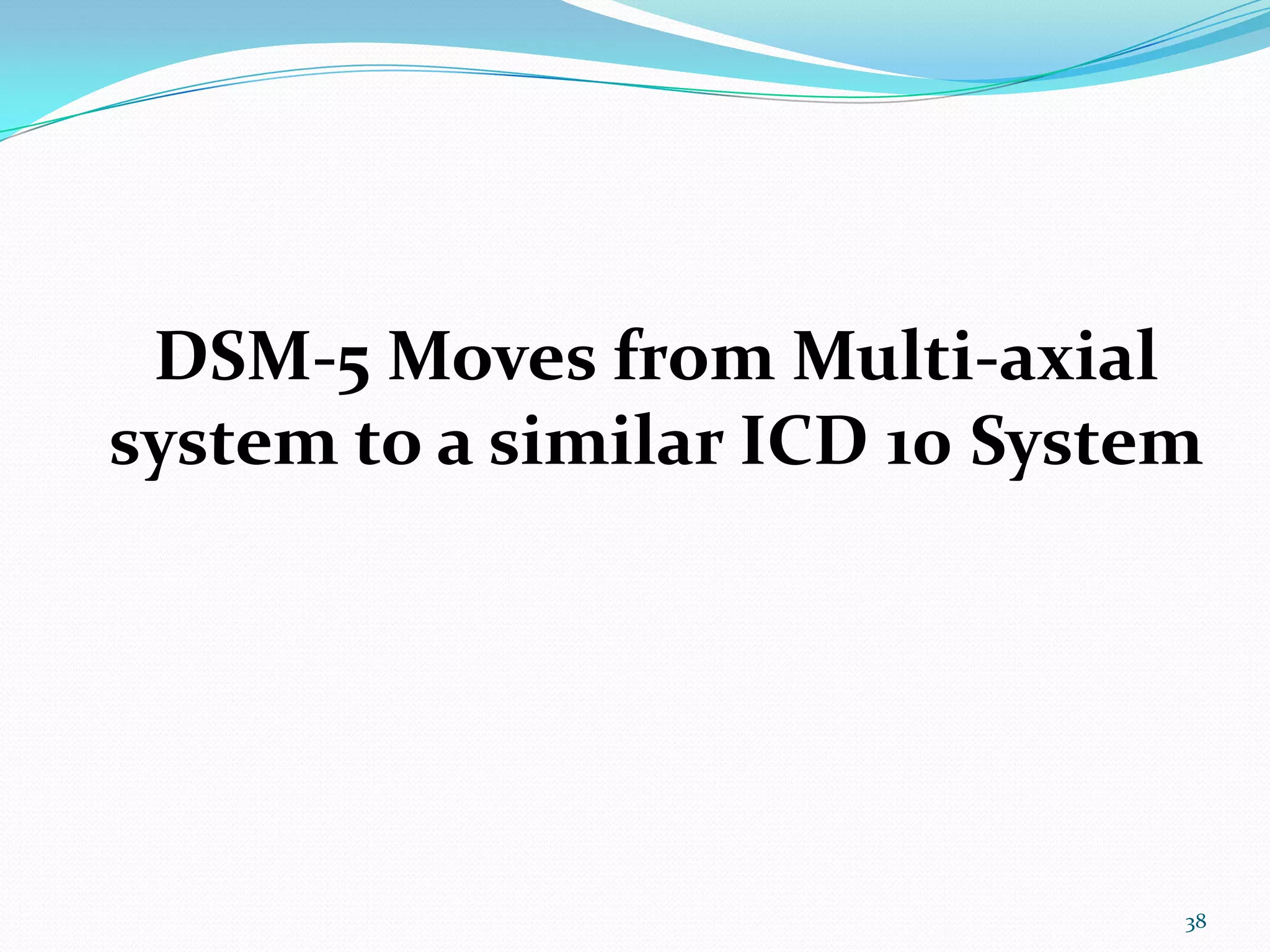 DSM-5 Moves from Multi-axial system to a similar ICD 10 System

38